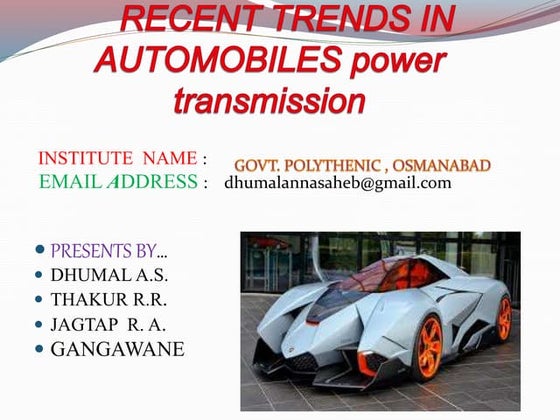 RECENT TRENDS IN AUTOMOBILES power transmission

INSTITUTE NAME : GOVT. POLYTHENIC , OSMANABAD
EMAIL ADDRESS : dhumalannasaheb@gmail.com

- PRESENTS BY…
- DHUMAL A.S.
- THAKUR R.R.
- JAGTAP R. A.
- GANGAWANE